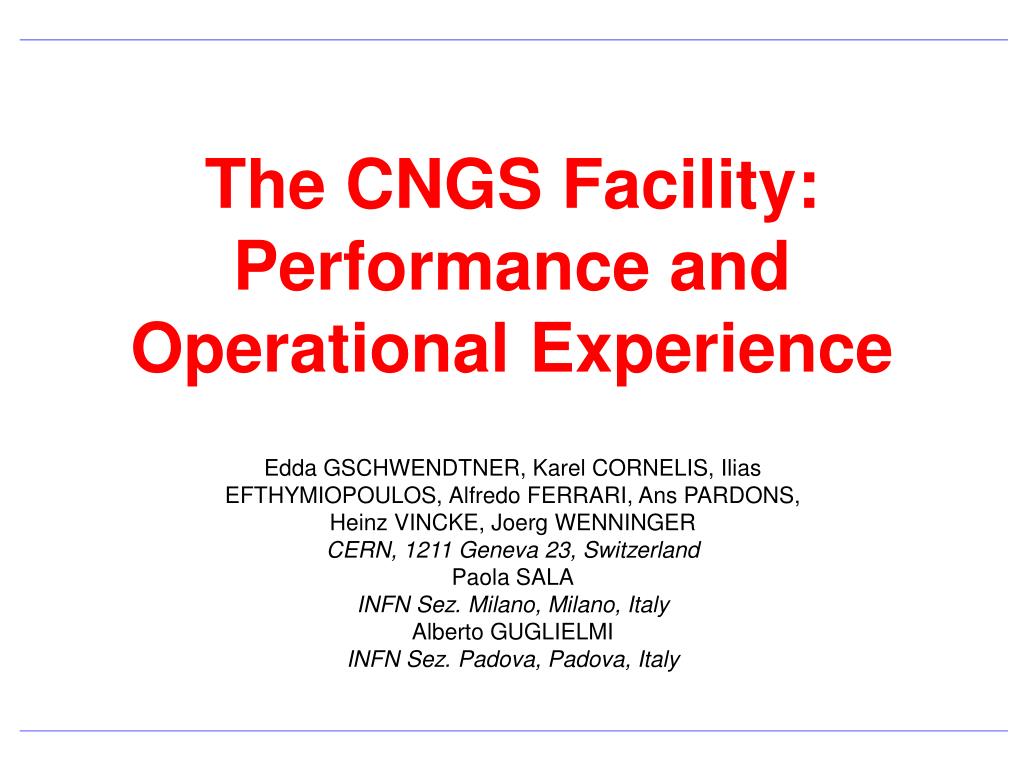 The CNGS Facility: Performance and Operational Experience

Edda GSCHWENDTNER, Karel CORNELIS, Ilias EFTHYMIOPOULOS, Alfredo FERRARI, Ans PARDONS, Heinz VINCKE, Joerg WENNINGER
CERN, 1211 Geneva 23, Switzerland
Paola SALA
INFN Sez. Milano, Milano, Italy
Alberto GUGLIELMI
INFN Sez. Padova, Padova, Italy